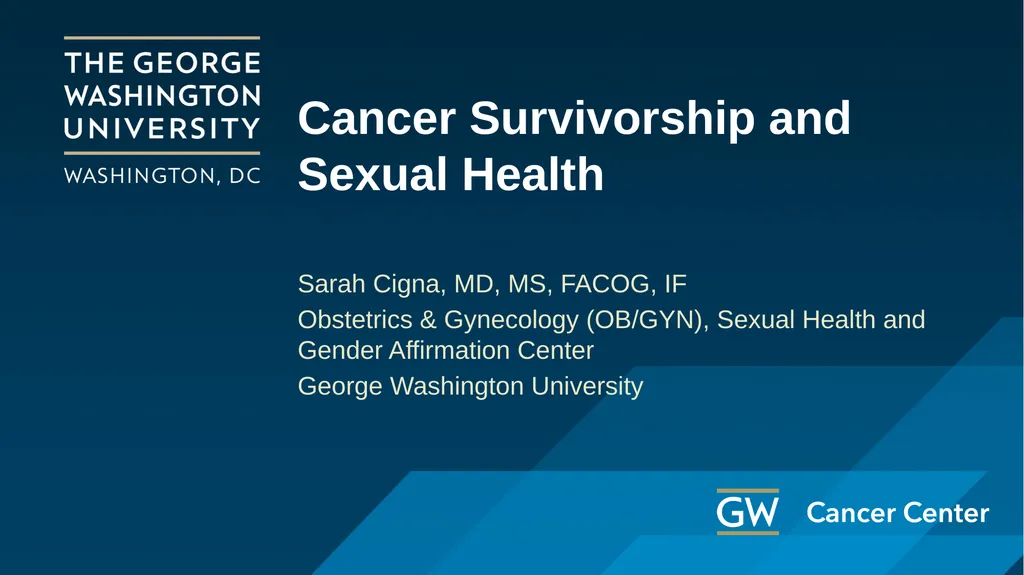 THE GEORGE WASHINGTON UNIVERSITY

WASHINGTON, DC

Cancer Survivorship and Sexual Health

Sarah Cigna, MD, MS, FACOG, IF

Obstetrics & Gynecology (OB/GYN), Sexual Health and Gender Affirmation Center

George Washington University

GW Cancer Center